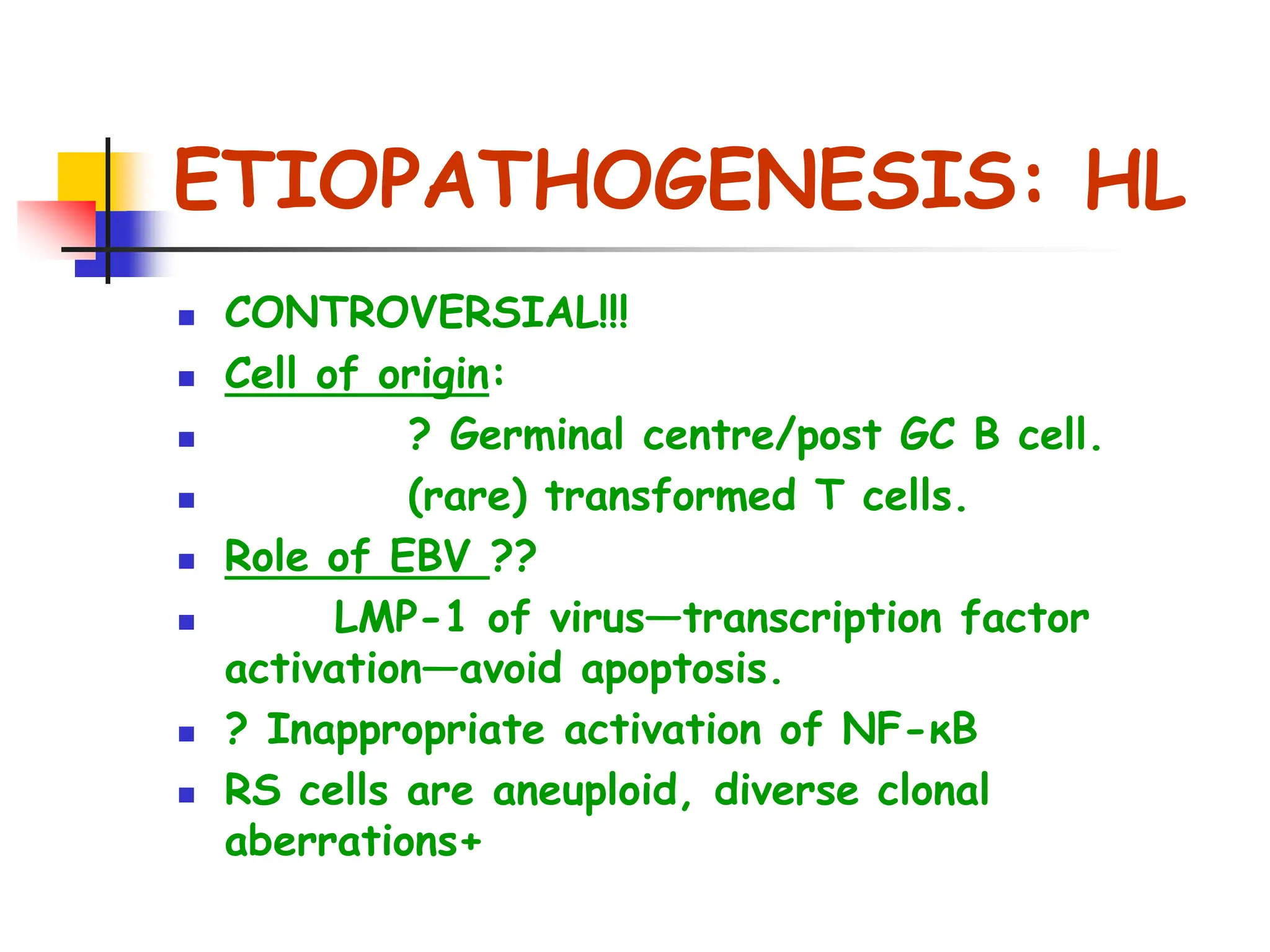 ETIOPATHOGENESIS: HL

- CONTROVERSIAL!!!
- Cell of origin:
- ? Germinal centre/post GC B cell.
- (rare) transformed T cells.
- Role of EBV ??
- LMP-1 of virus—transcription factor activation—avoid apoptosis.
- ? Inappropriate activation of NF-κB
- RS cells are aneuploid, diverse clonal aberrations+